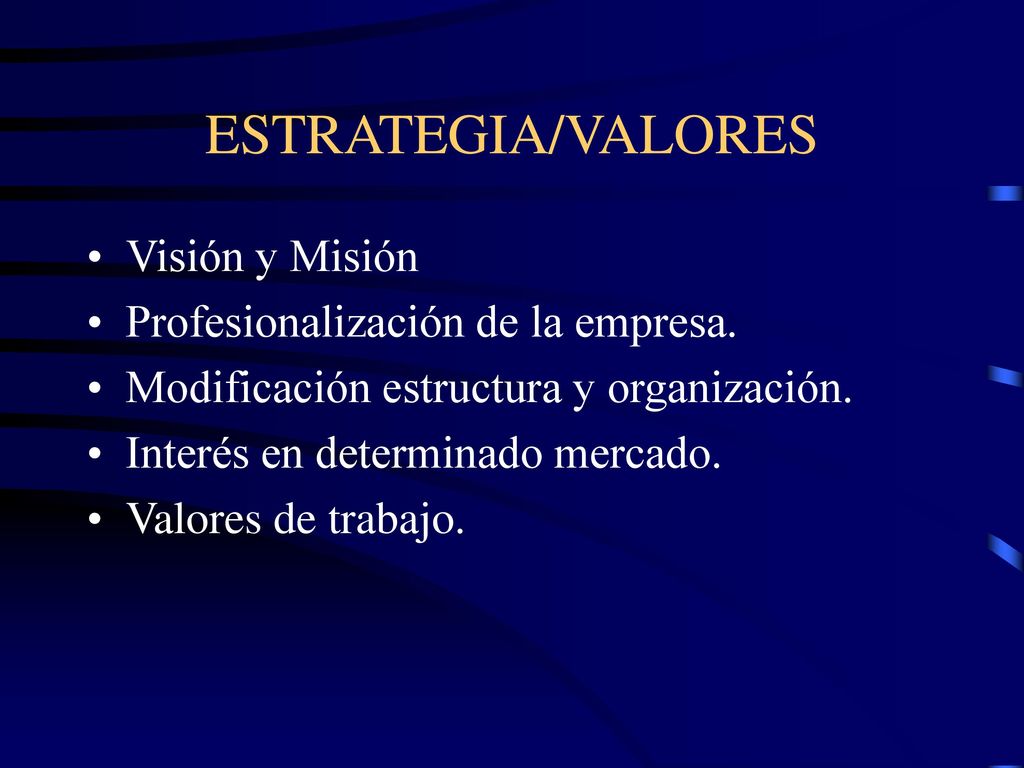 ESTRATEGIA/VALORES

• Visión y Misión
• Profesionalización de la empresa.
• Modificación estructura y organización.
• Interés en determinado mercado.
• Valores de trabajo.